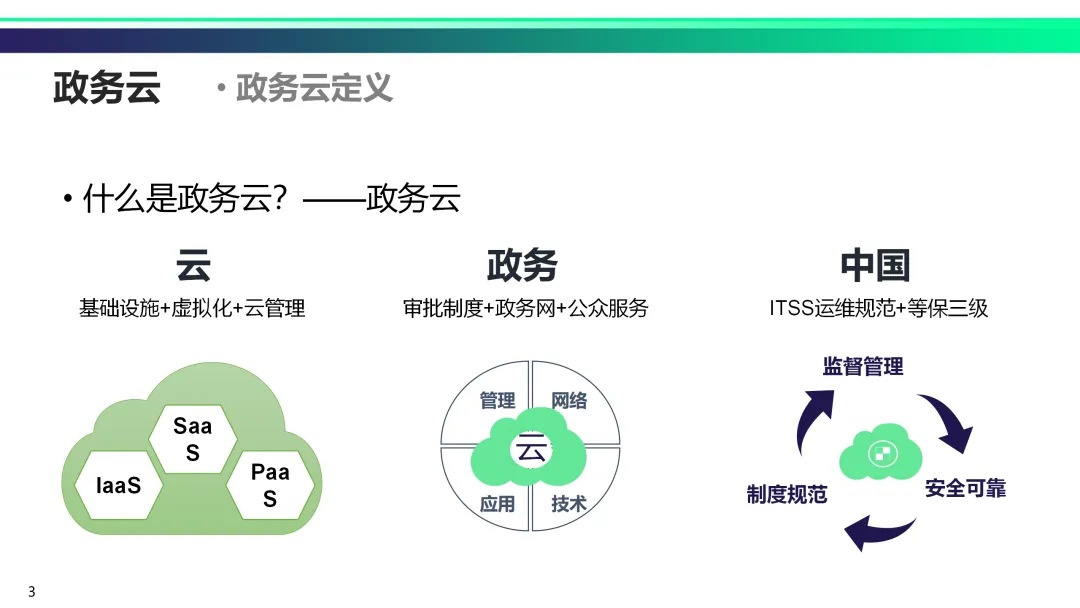 政务云 • 政务云定义

• 什么是政务云？——政务云

云

基础设施+虚拟化+云管理

SaaS

IaaS

PaaS

政务

审批制度+政务网+公众服务

管理 网络

云

应用 技术

中国

ITSS运维规范+等保三级

监督管理

安全可靠

制度规范

3